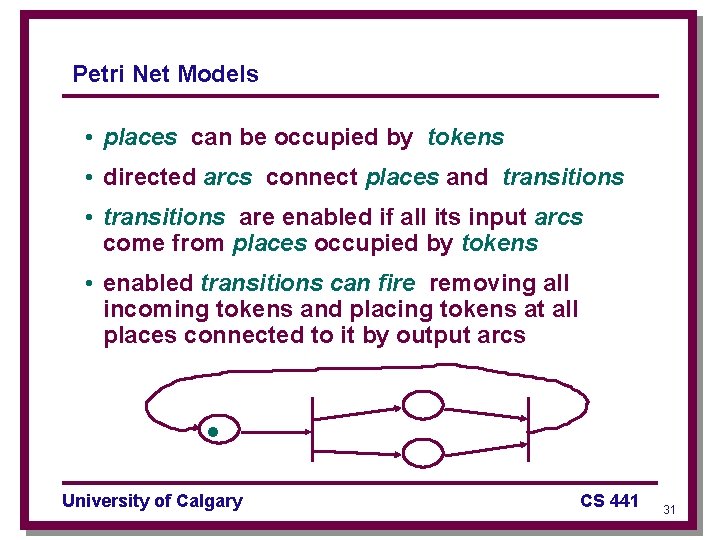 Petri Net Models

• places can be occupied by tokens

• directed arcs connect places and transitions

• transitions are enabled if all its input arcs come from places occupied by tokens

• enabled transitions can fire removing all incoming tokens and placing tokens at all places connected to it by output arcs

University of Calgary

CS 441

31